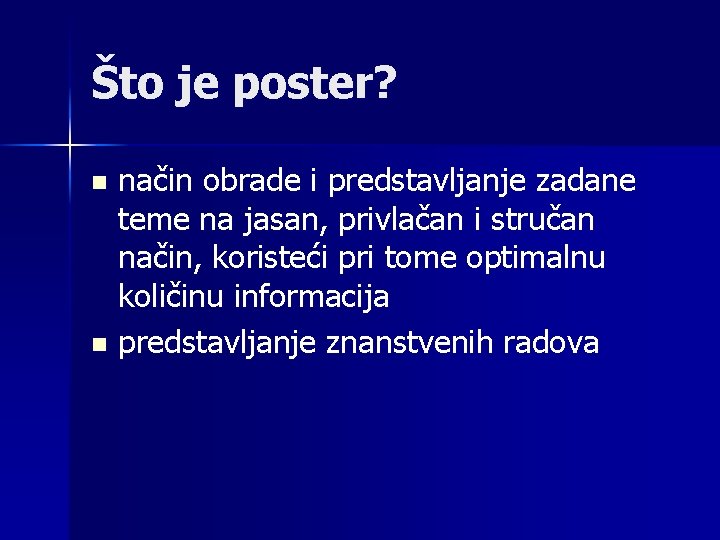 Što je poster?

- način obrade i predstavljanje zadane teme na jasan, privlačan i stručan način, koristeći pri tome optimalnu količinu informacija
- predstavljanje znanstvenih radova